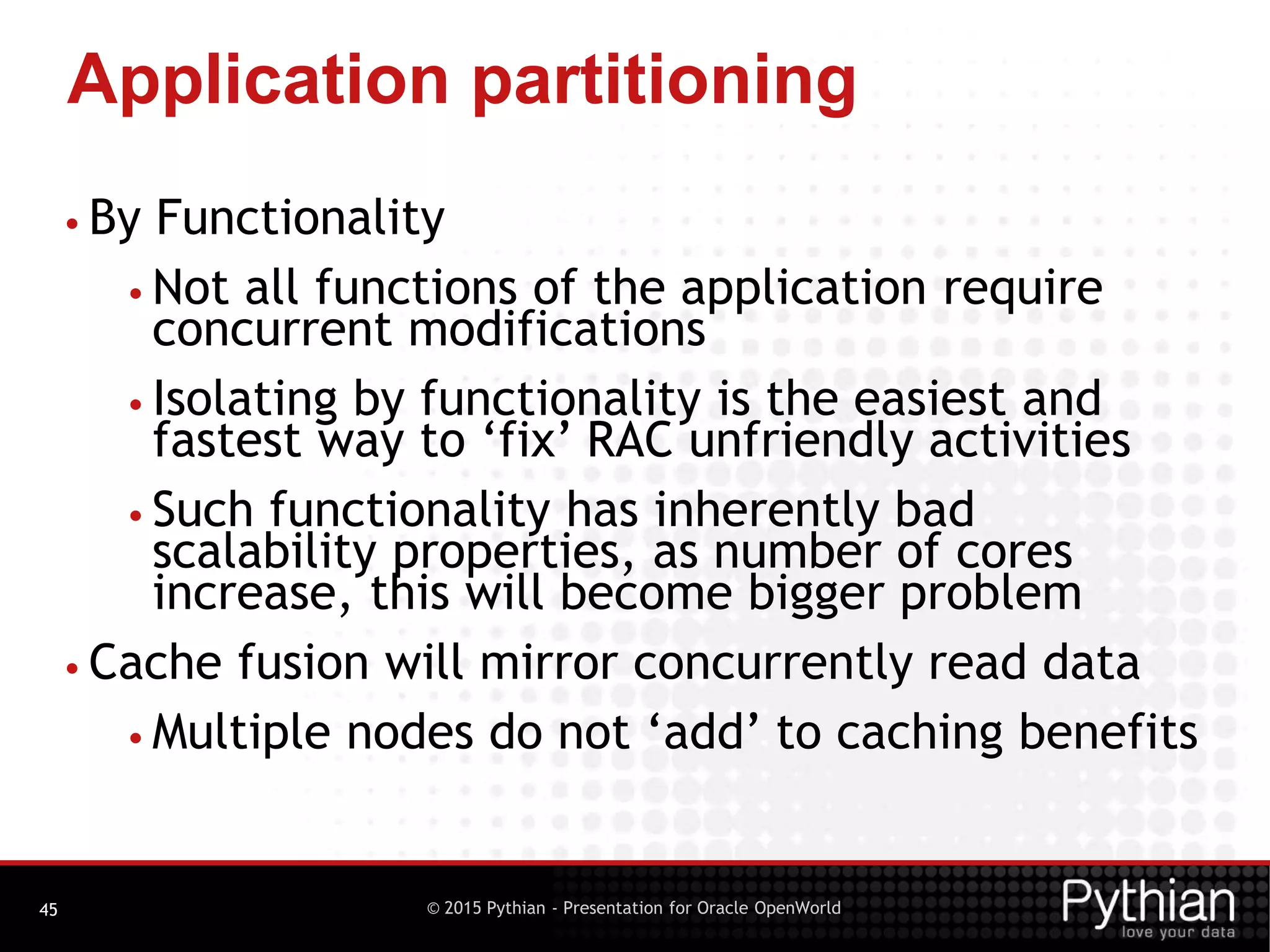 Application partitioning

• By Functionality

• Not all functions of the application require concurrent modifications

• Isolating by functionality is the easiest and fastest way to ‘fix’ RAC unfriendly activities

• Such functionality has inherently bad scalability properties, as number of cores increase, this will become bigger problem

• Cache fusion will mirror concurrently read data

• Multiple nodes do not ‘add’ to caching benefits

45

© 2015 Pythian - Presentation for Oracle OpenWorld

Pythian
love your data